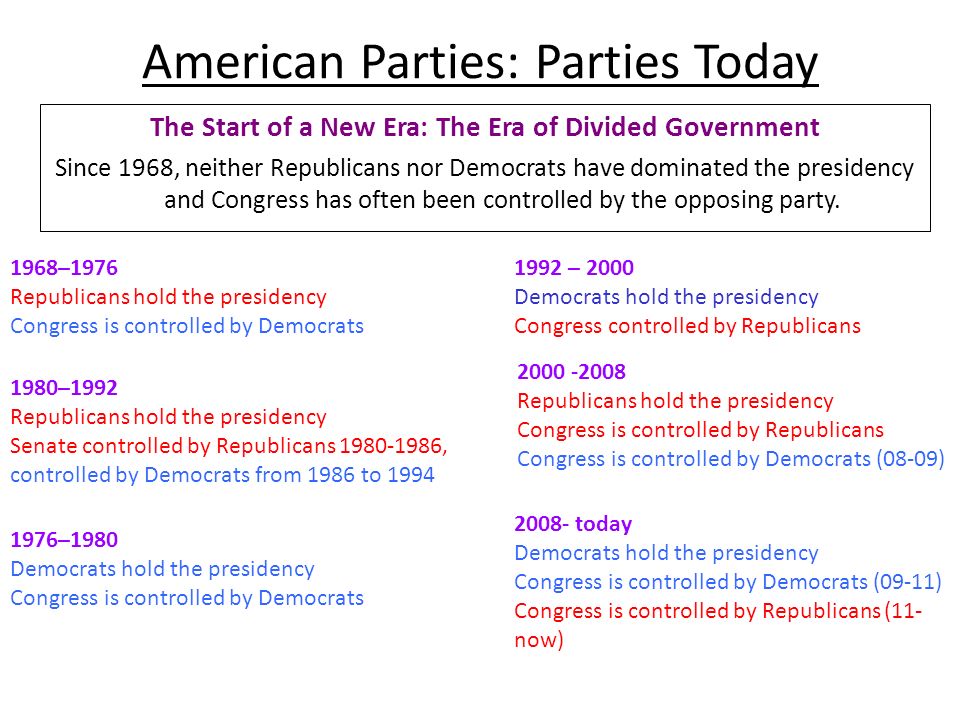 American Parties: Parties Today

The Start of a New Era: The Era of Divided Government

Since 1968, neither Republicans nor Democrats have dominated the presidency and Congress has often been controlled by the opposing party.

1968–1976
Republicans hold the presidency
Congress is controlled by Democrats

1980–1992
Republicans hold the presidency
Senate controlled by Republicans 1980-1986, controlled by Democrats from 1986 to 1994

1976–1980
Democrats hold the presidency
Congress is controlled by Democrats

1992 – 2000
Democrats hold the presidency
Congress controlled by Republicans

2000 -2008
Republicans hold the presidency
Congress is controlled by Republicans
Congress is controlled by Democrats (08-09)

2008- today
Democrats hold the presidency
Congress is controlled by Democrats (09-11)
Congress is controlled by Republicans (11-now)